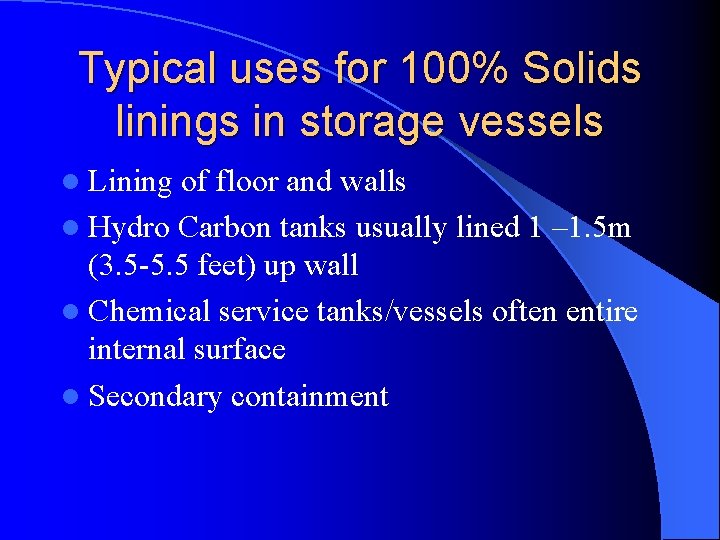 Typical uses for 100% Solids linings in storage vessels

- Lining of floor and walls
- Hydro Carbon tanks usually lined 1 –1.5m (3.5-5.5 feet) up wall
- Chemical service tanks/vessels often entire internal surface
- Secondary containment